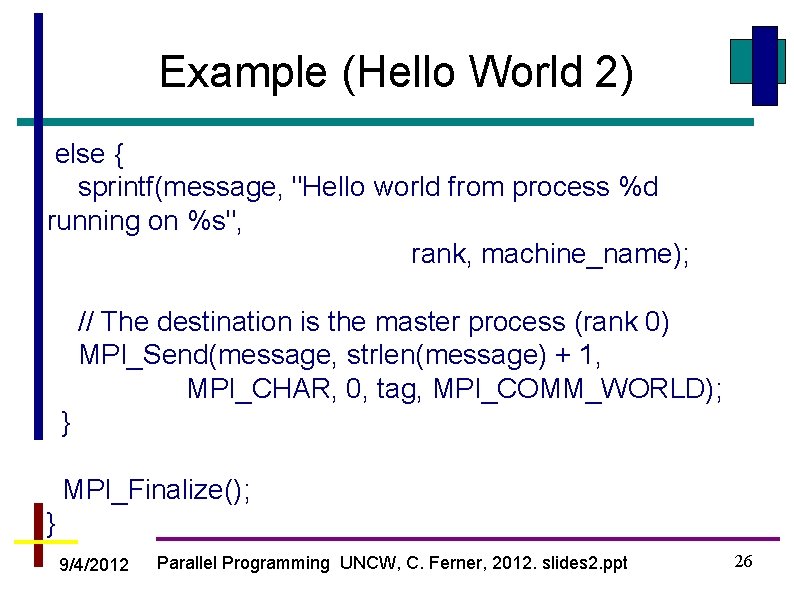 Example (Hello World 2)

else {
sprintf(message, "Hello world from process %d running on %s",
rank, machine_name);

// The destination is the master process (rank 0)
MPI_Send(message, strlen(message) + 1,
MPI_CHAR, 0, tag, MPI_COMM_WORLD);
}

MPI_Finalize();
}

9/4/2012 Parallel Programming UNCW, C. Ferner, 2012. slides2.ppt 26